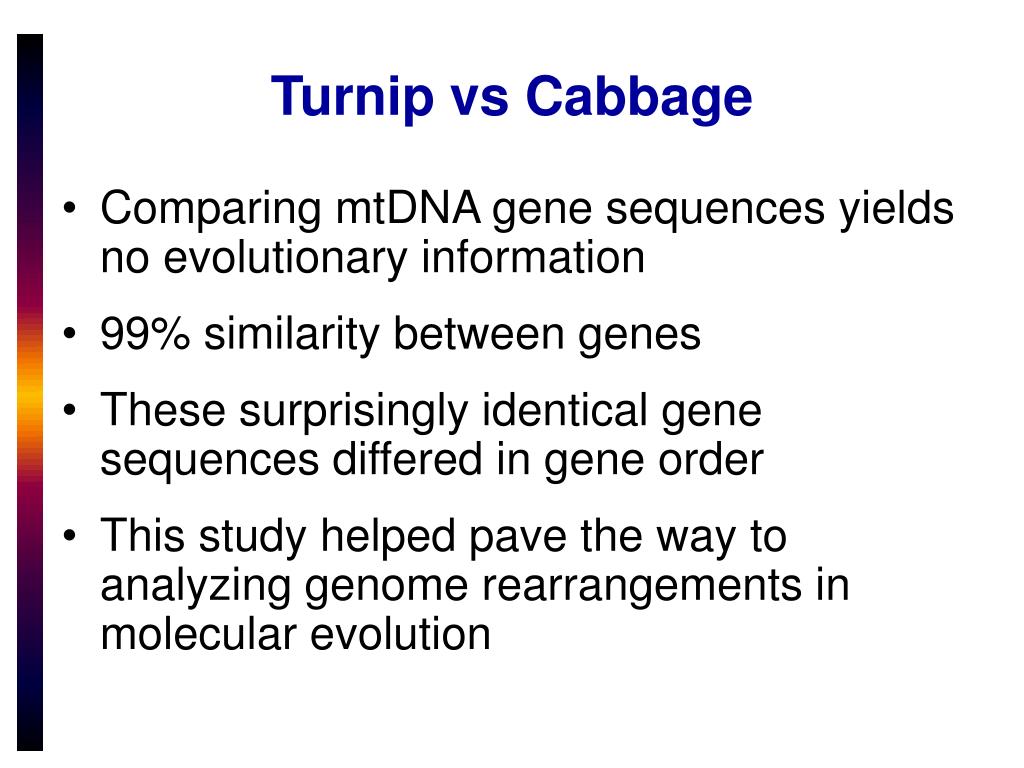 Turnip vs Cabbage

• Comparing mtDNA gene sequences yields no evolutionary information

• 99% similarity between genes

• These surprisingly identical gene sequences differed in gene order

• This study helped pave the way to analyzing genome rearrangements in molecular evolution